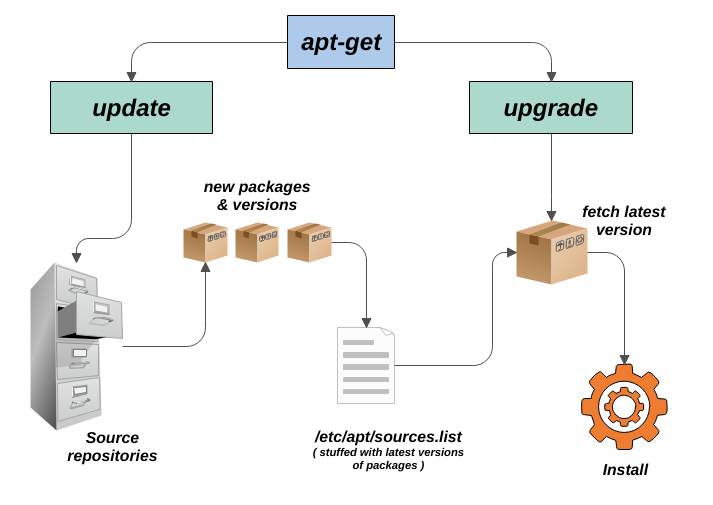 apt-get

update

upgrade

new packages & versions

fetch latest version

Source repositories

/etc/apt/sources.list
( stuffed with latest versions of packages )

Install